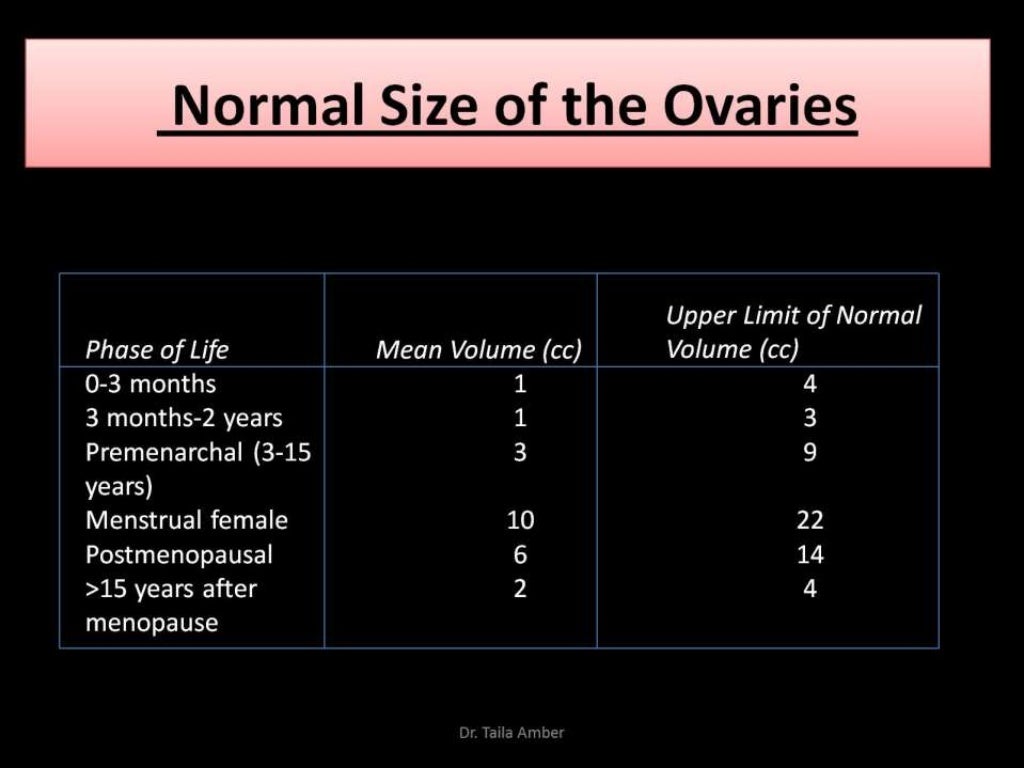 Normal Size of the Ovaries

| Phase of Life | Mean Volume (cc) | Upper Limit of Normal Volume (cc) |
|---|---|---|
| 0-3 months | 1 | 4 |
| 3 months-2 years | 1 | 3 |
| Premenarchal (3-15 years) | 3 | 9 |
| Menstrual female | 10 | 22 |
| Postmenopausal | 6 | 14 |
| >15 years after menopause | 2 | 4 |

Dr. Taila Amber